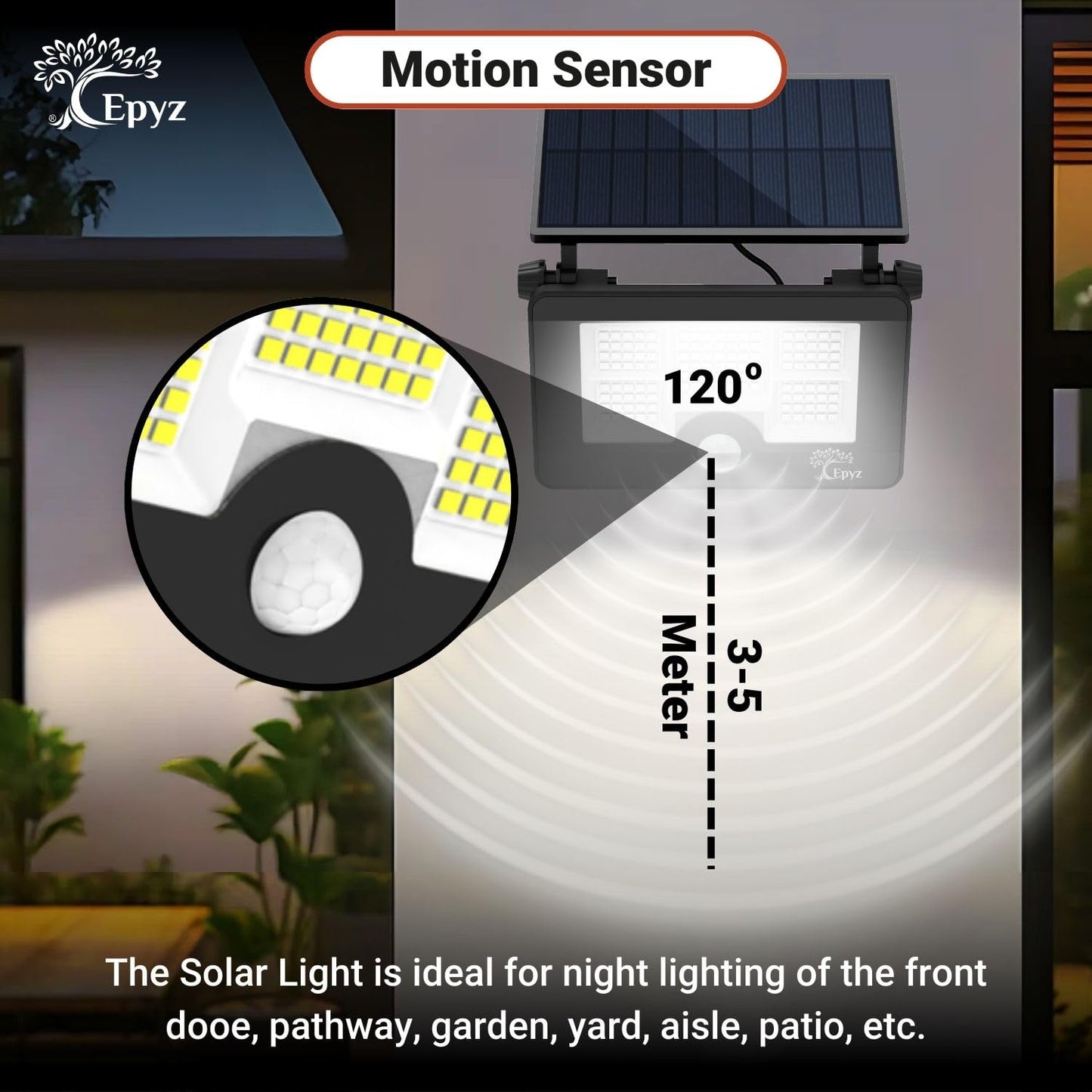 Epyz

Motion Sensor

120°

Epyz

3-5
Meter

The Solar Light is ideal for night lighting of the front dooe, pathway, garden, yard, aisle, patio, etc.